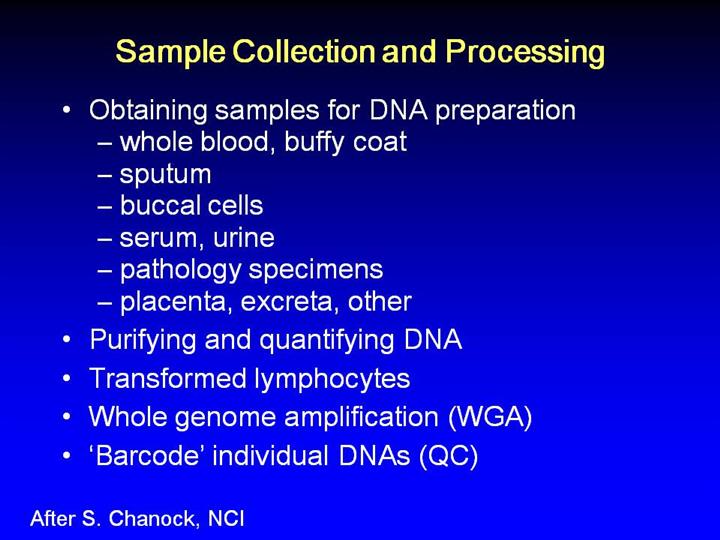 Sample Collection and Processing

• Obtaining samples for DNA preparation
– whole blood, buffy coat
– sputum
– buccal cells
– serum, urine
– pathology specimens
– placenta, excreta, other
• Purifying and quantifying DNA
• Transformed lymphocytes
• Whole genome amplification (WGA)
• ‘Barcode’ individual DNAs (QC)

After S. Chanock, NCI